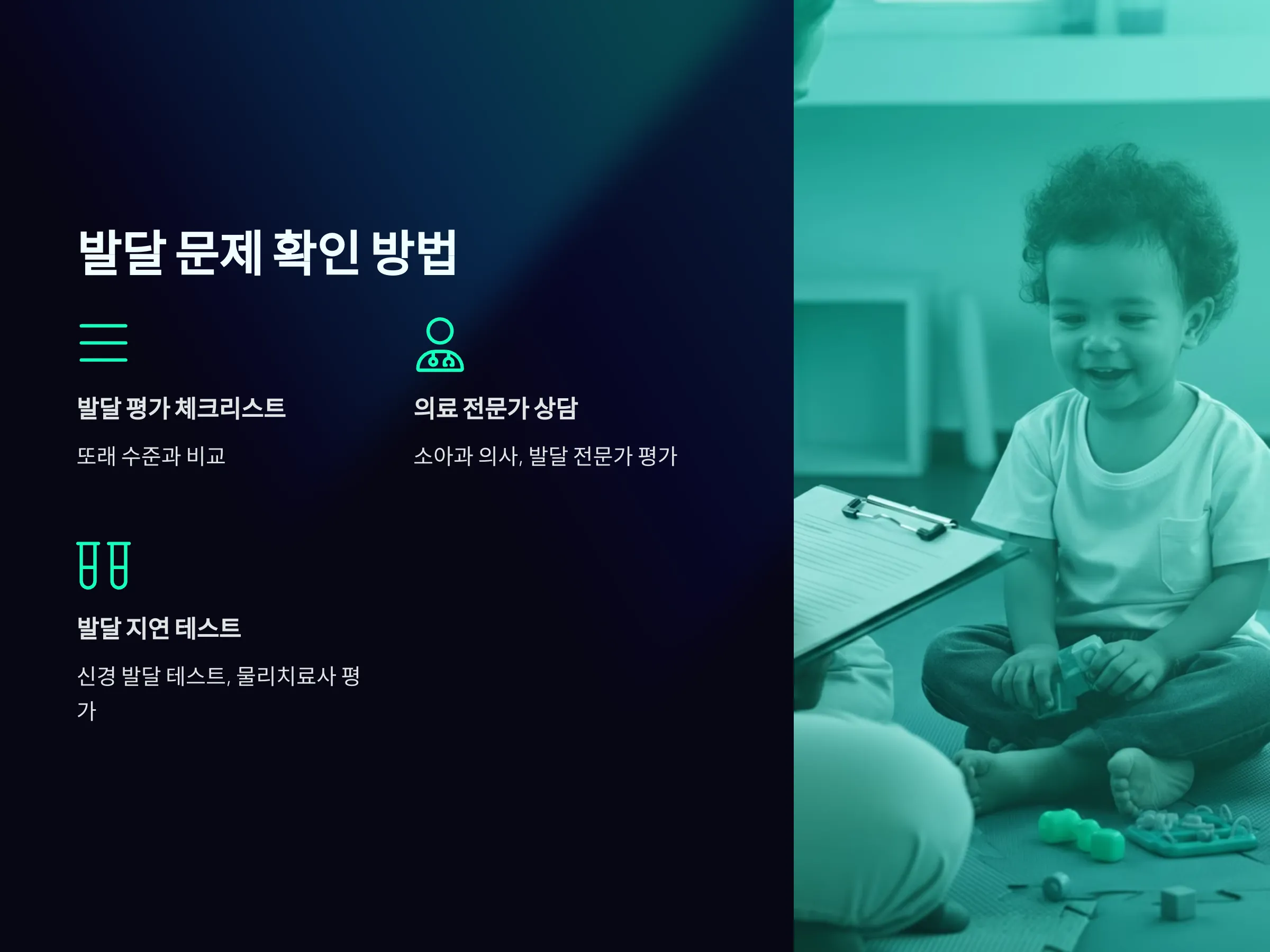 발달 문제 확인 방법

발달 평가 체크리스트

또래 수준과 비교

의료 전문가 상담

소아과 의사, 발달 전문가 평가

발달 지연 테스트

신경 발달 테스트, 물리치료사 평가